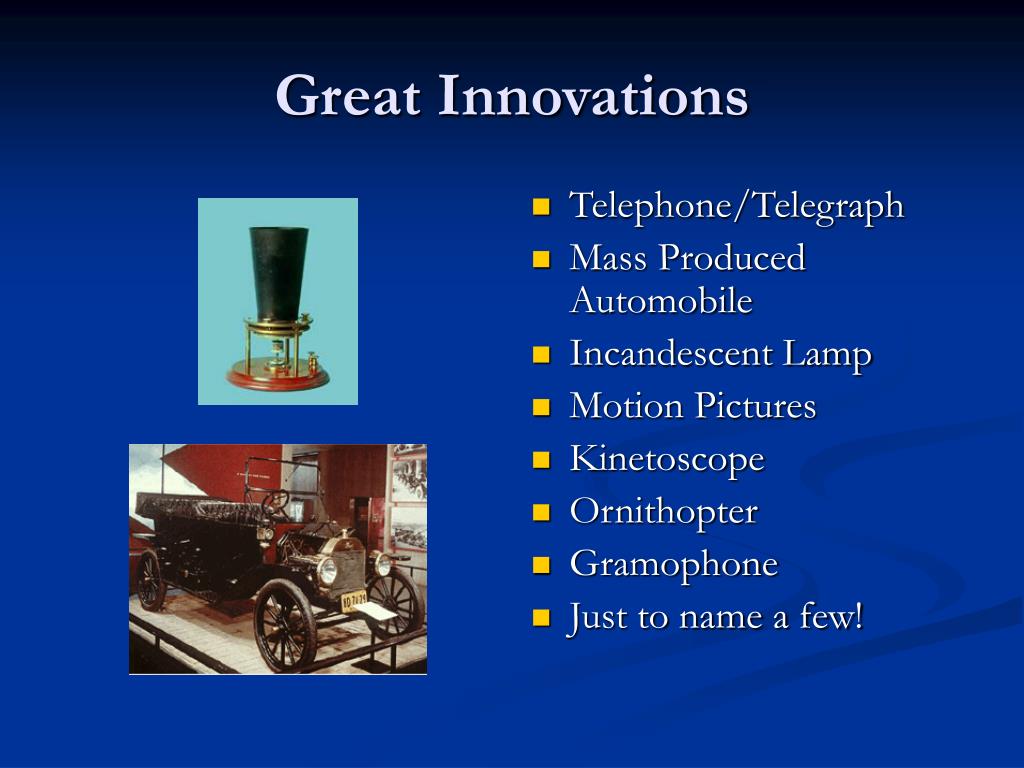 Great Innovations

- Telephone/Telegraph
- Mass Produced Automobile
- Incandescent Lamp
- Motion Pictures
- Kinetoscope
- Ornithopter
- Gramophone
- Just to name a few!